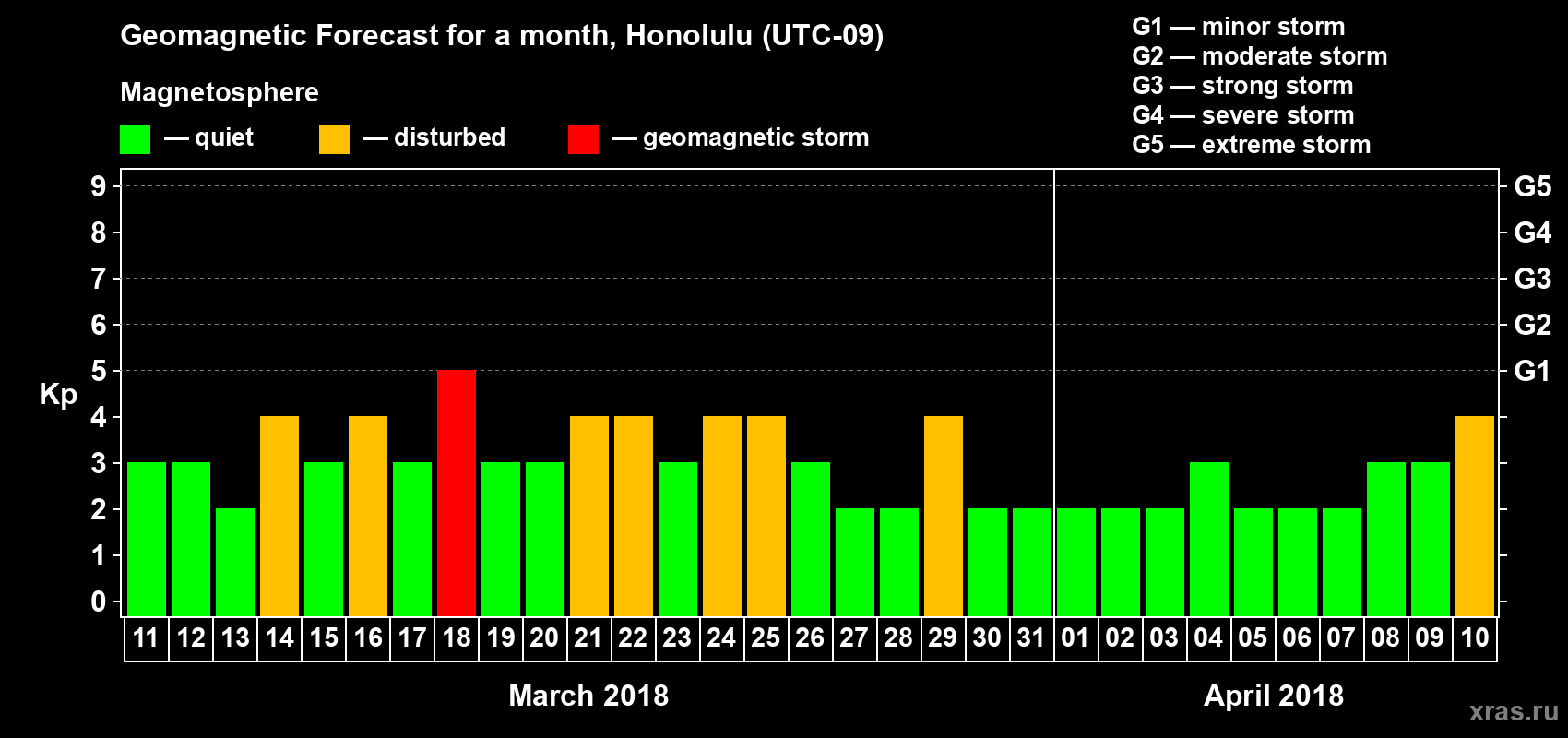 Geomagnetic Forecast for a month, Honolulu (UTC-09)

Magnetosphere

— quiet — disturbed — geomagnetic storm

G1 — minor storm
G2 — moderate storm
G3 — strong storm
G4 — severe storm
G5 — extreme storm

Kp

9
8
7
6
5
4
3
2
1
0

G5
G4
G3
G2
G1

11 12 13 14 15 16 17 18 19 20 21 22 23 24 25 26 27 28 29 30 31 01 02 03 04 05 06 07 08 09 10

March 2018

April 2018

xras.ru